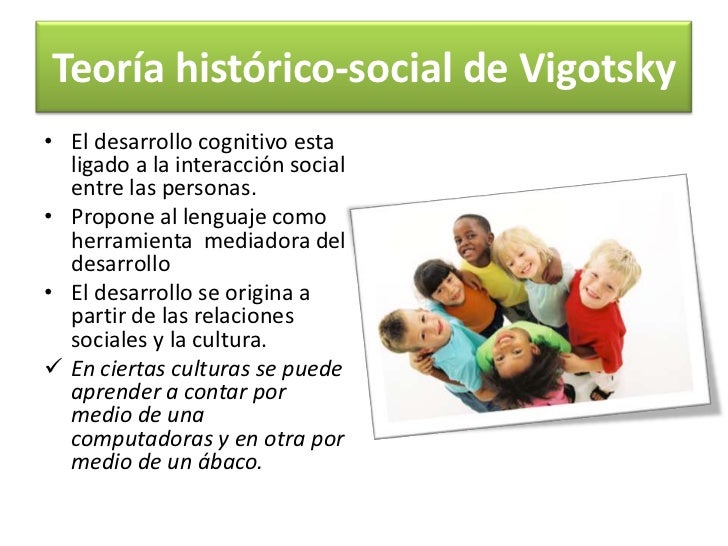 Teoría histórico-social de Vigotsky

• El desarrollo cognitivo esta ligado a la interacción social entre las personas.
• Propone al lenguaje como herramienta mediadora del desarrollo
• El desarrollo se origina a partir de las relaciones sociales y la cultura.
✓ En ciertas culturas se puede aprender a contar por medio de una computadoras y en otra por medio de un ábaco.